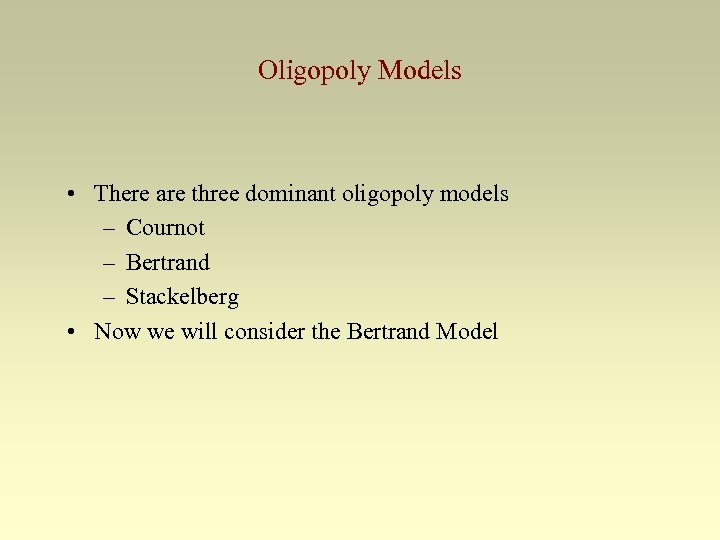 Oligopoly Models

• There are three dominant oligopoly models
– Cournot
– Bertrand
– Stackelberg
• Now we will consider the Bertrand Model